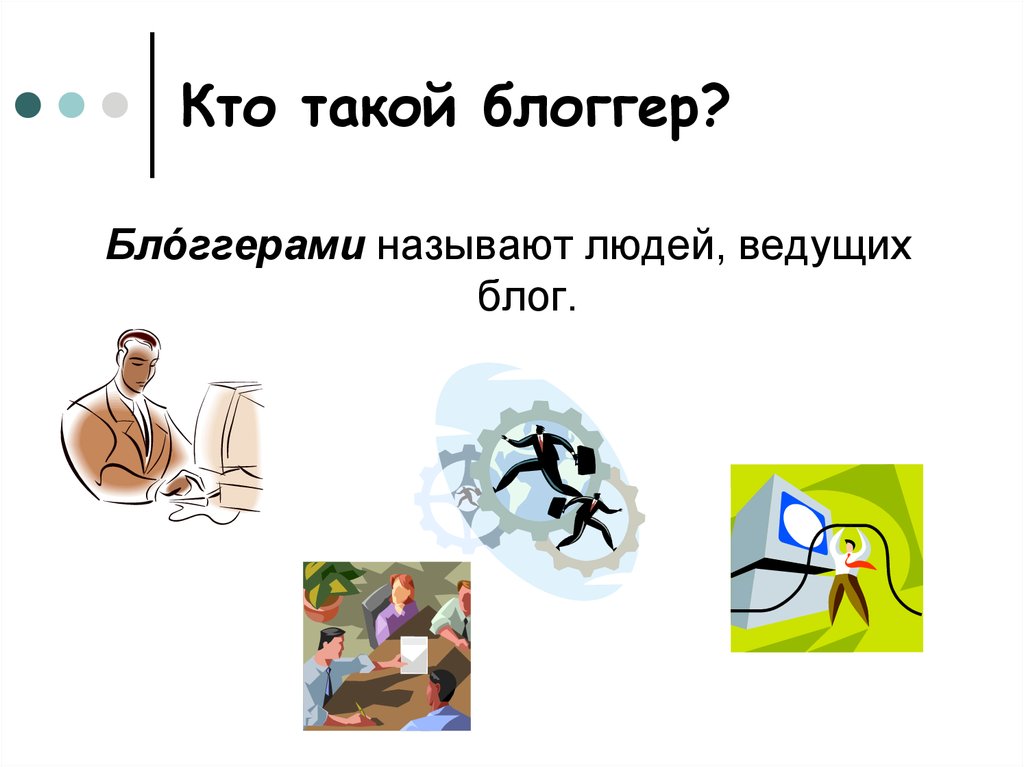 Кто такой блоггер?

Бло́ггерами называют людей, ведущих блог.